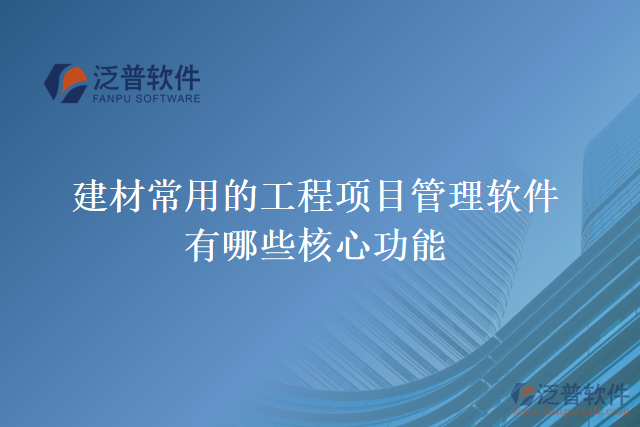 泛普软件
FANPU SOFTWARE

建材常用的工程项目管理软件有哪些核心功能

泛普软件
www.fanpusoft.com